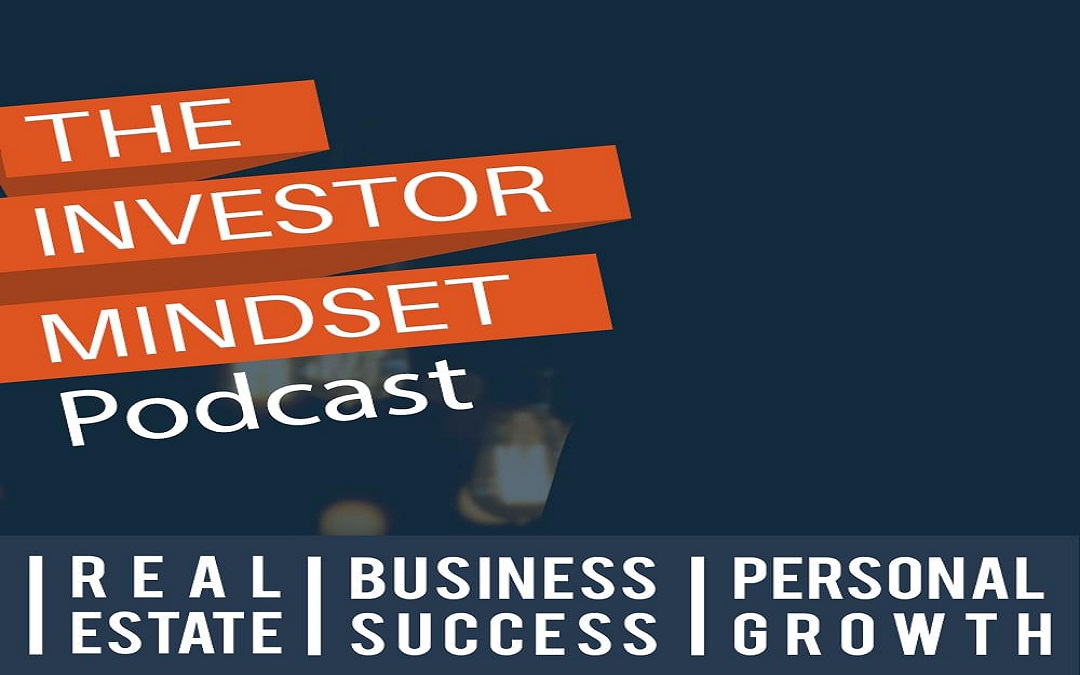 THE INVESTOR MINDSET Podcast

REAL ESTATE | BUSINESS SUCCESS | PERSONAL GROWTH